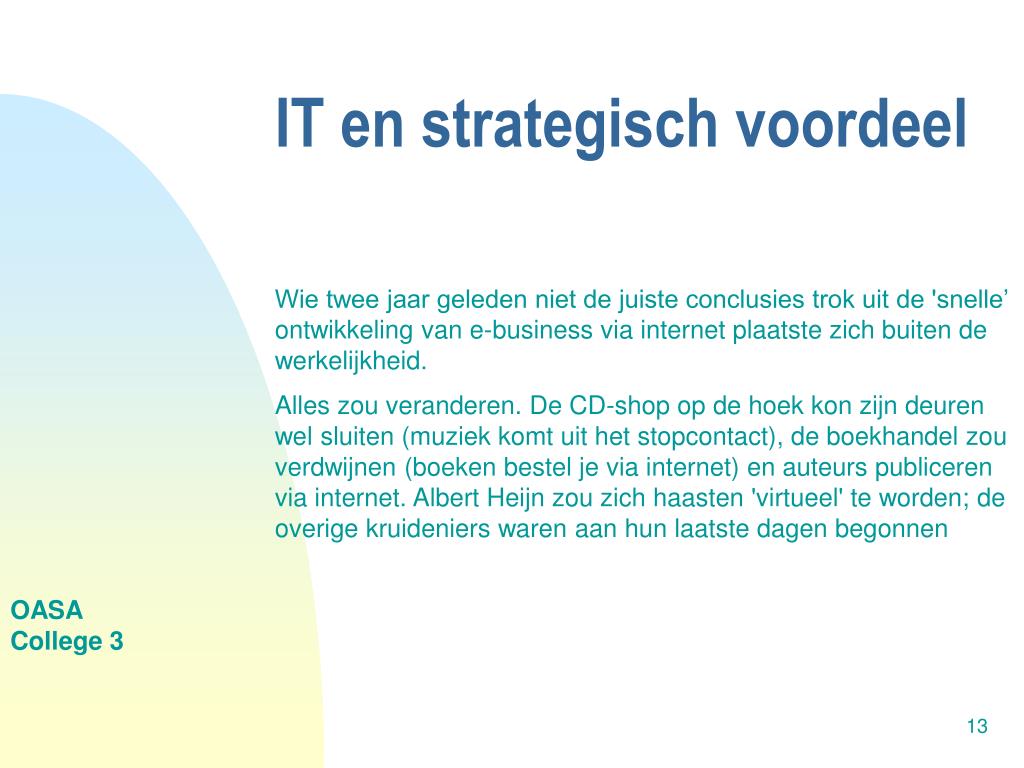 IT en strategisch voordeel

Wie twee jaar geleden niet de juiste conclusies trok uit de 'snelle’ ontwikkeling van e-business via internet plaatste zich buiten de werkelijkheid.

Alles zou veranderen. De CD-shop op de hoek kon zijn deuren wel sluiten (muziek komt uit het stopcontact), de boekhandel zou verdwijnen (boeken bestel je via internet) en auteurs publiceren via internet. Albert Heijn zou zich haasten 'virtueel' te worden; de overige kruideniers waren aan hun laatste dagen begonnen

OASA
College 3

13